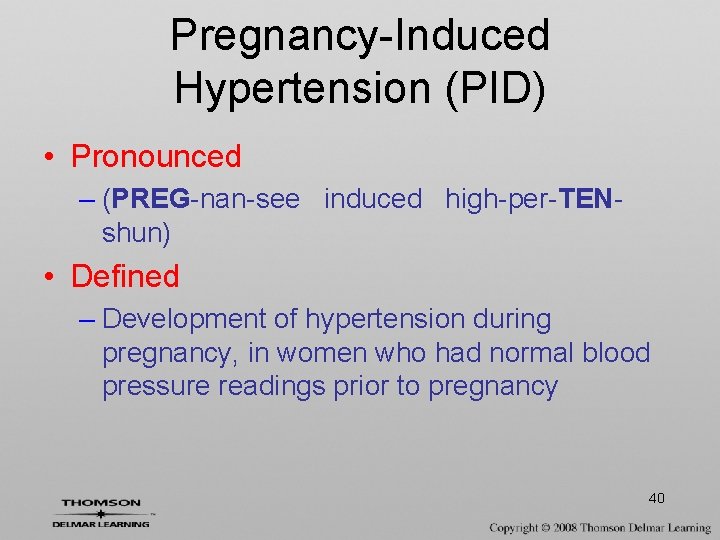 Pregnancy-Induced Hypertension (PID)

• Pronounced
– (PREG-nan-see induced high-per-TEN-shun)

• Defined
– Development of hypertension during pregnancy, in women who had normal blood pressure readings prior to pregnancy

40

THOMSON
DELMAR LEARNING

Copyright © 2008 Thomson Delmar Learning